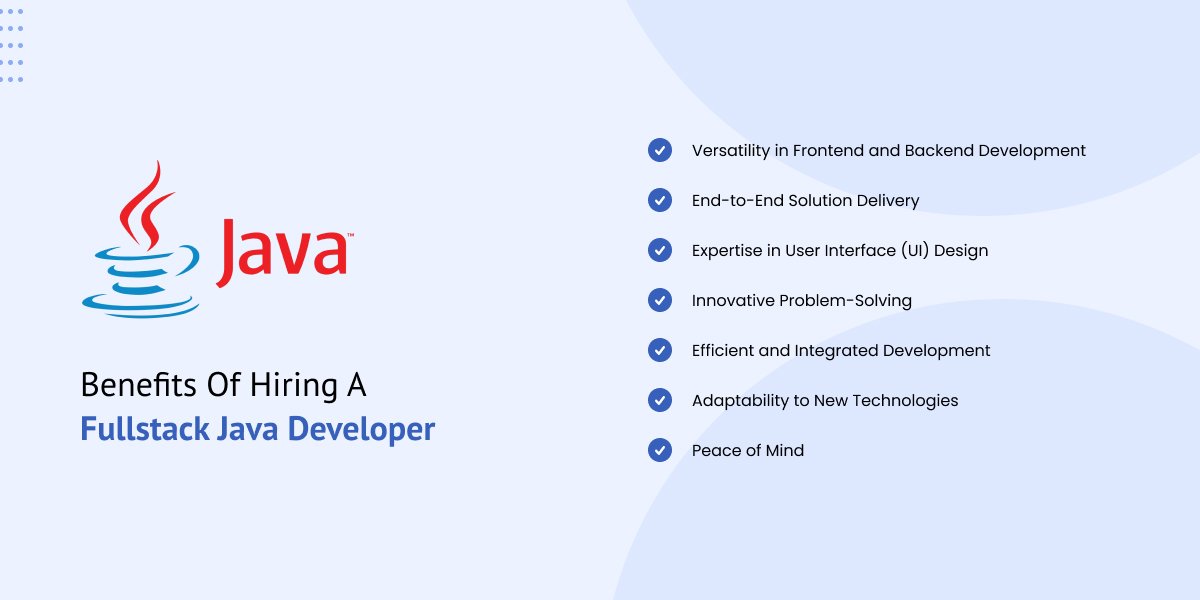 Java™

Benefits Of Hiring A
Fullstack Java Developer

Versatility in Frontend and Backend Development

End-to-End Solution Delivery

Expertise in User Interface (UI) Design

Innovative Problem-Solving

Efficient and Integrated Development

Adaptability to New Technologies

Peace of Mind